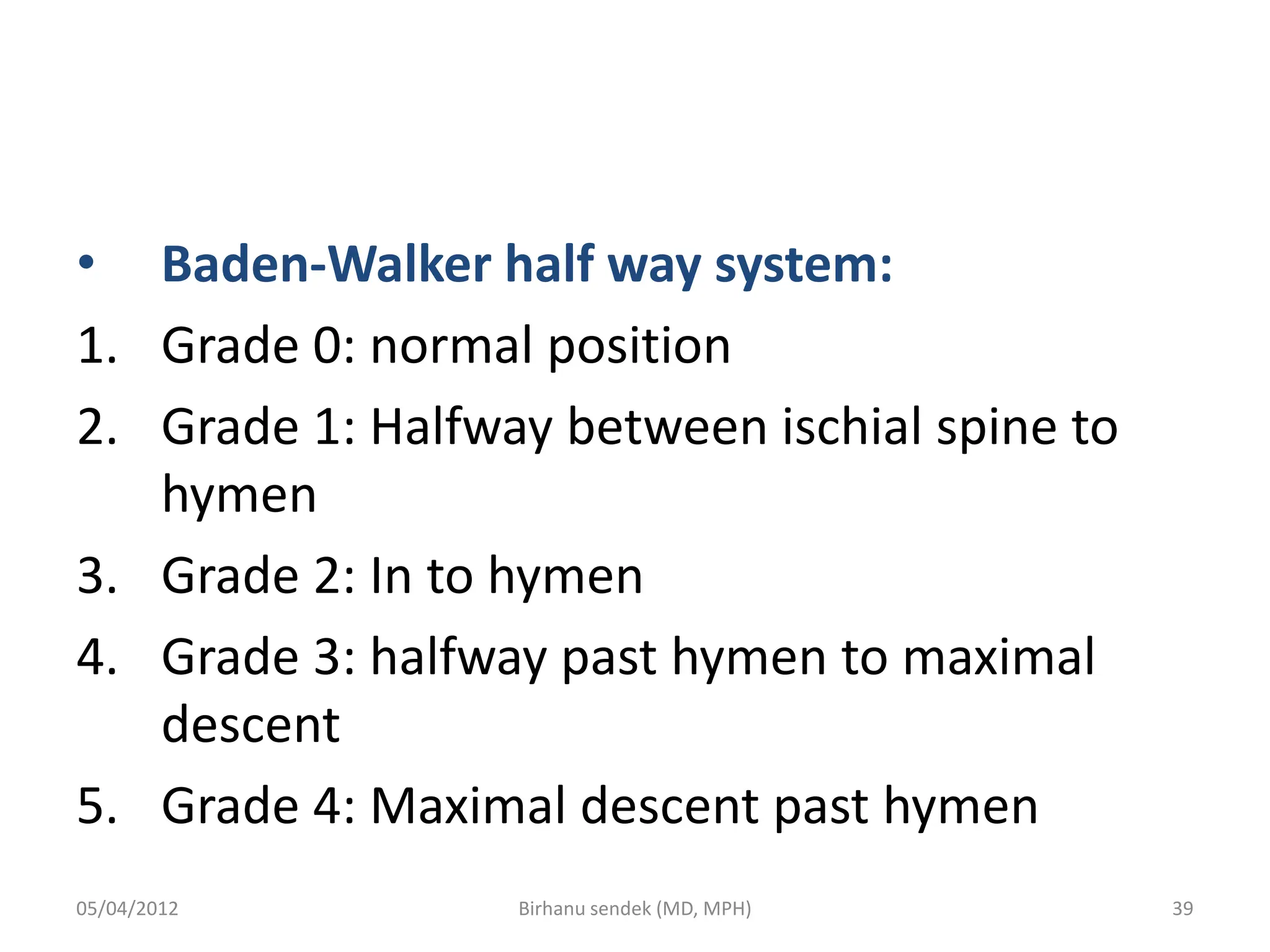 • Baden-Walker half way system:

1. Grade 0: normal position
2. Grade 1: Halfway between ischial spine to hymen
3. Grade 2: In to hymen
4. Grade 3: halfway past hymen to maximal descent
5. Grade 4: Maximal descent past hymen

05/04/2012 Birhanu sendek (MD, MPH) 39